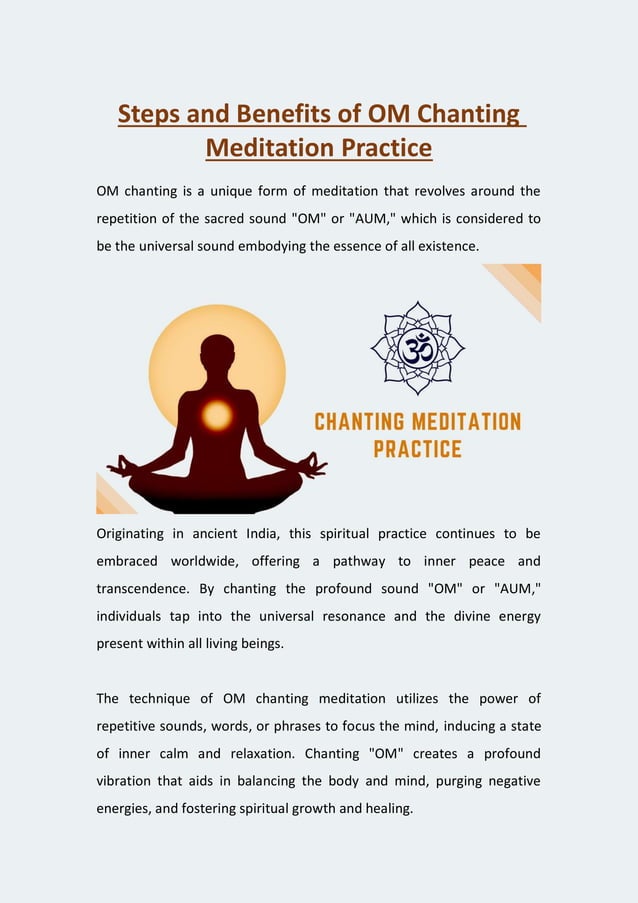 Steps and Benefits of OM Chanting Meditation Practice

OM chanting is a unique form of meditation that revolves around the repetition of the sacred sound "OM" or "AUM," which is considered to be the universal sound embodying the essence of all existence.

ॐ

CHANTING MEDITATION PRACTICE

Originating in ancient India, this spiritual practice continues to be embraced worldwide, offering a pathway to inner peace and transcendence. By chanting the profound sound "OM" or "AUM," individuals tap into the universal resonance and the divine energy present within all living beings.

The technique of OM chanting meditation utilizes the power of repetitive sounds, words, or phrases to focus the mind, inducing a state of inner calm and relaxation. Chanting "OM" creates a profound vibration that aids in balancing the body and mind, purging negative energies, and fostering spiritual growth and healing.